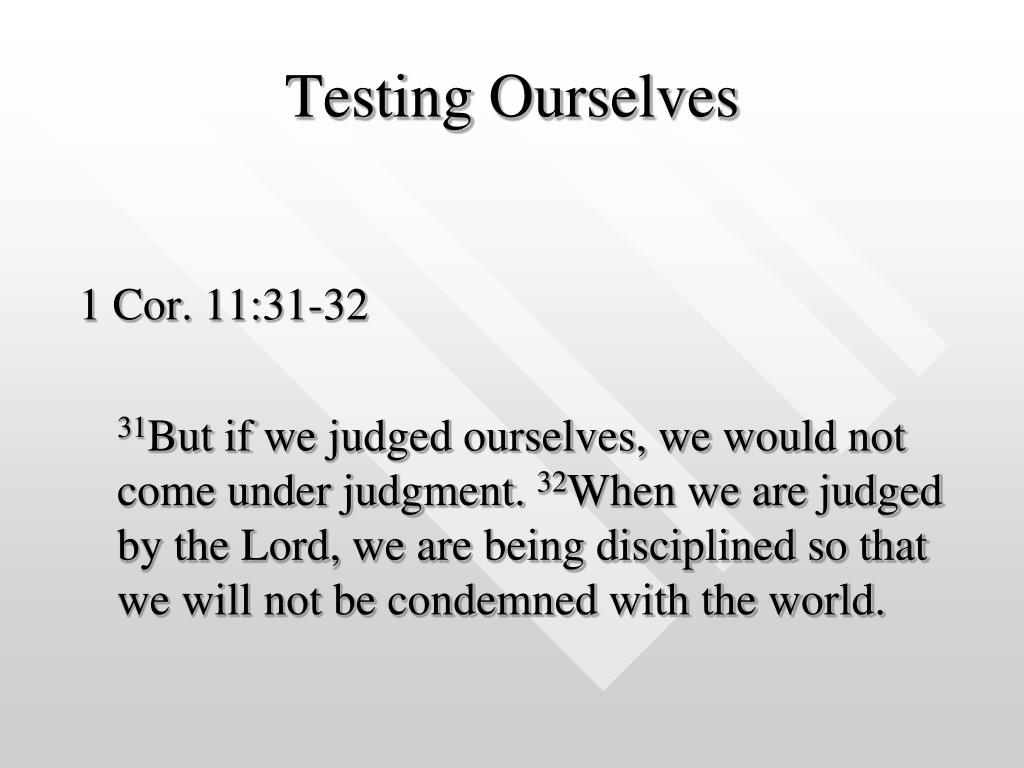 Testing Ourselves

1 Cor. 11:31-32

$^{31}$But if we judged ourselves, we would not come under judgment. $^{32}$When we are judged by the Lord, we are being disciplined so that we will not be condemned with the world.